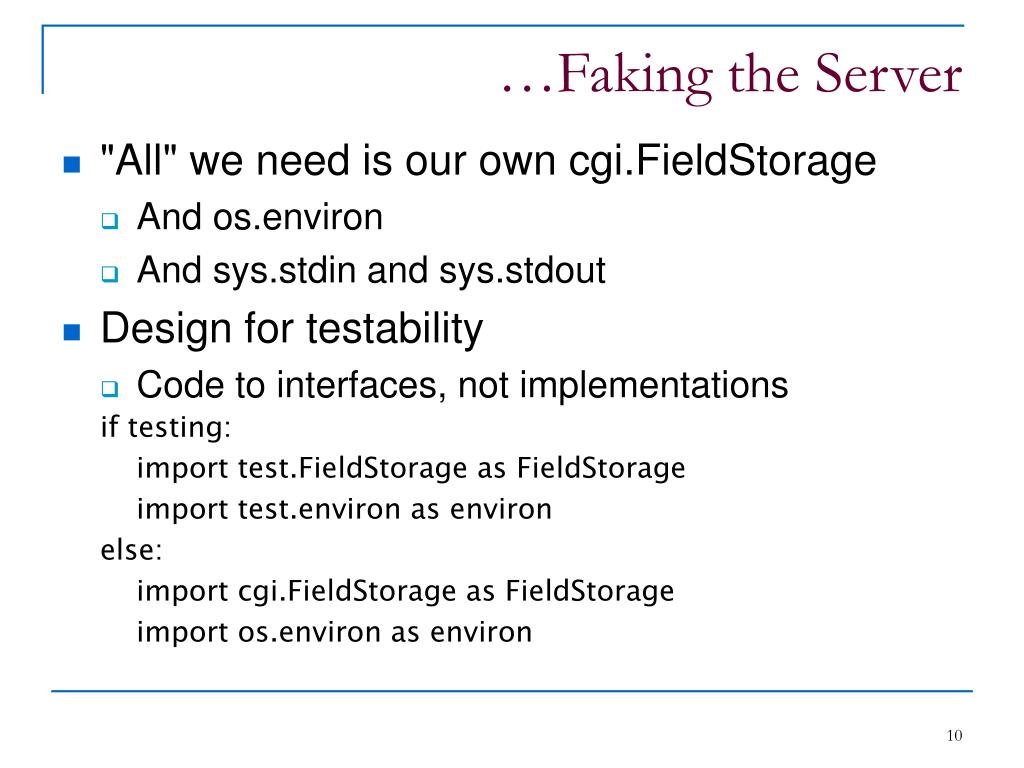 …Faking the Server

"All" we need is our own cgi.FieldStorage

And os.environ

And sys.stdin and sys.stdout

Design for testability

Code to interfaces, not implementations

if testing:
  import test.FieldStorage as FieldStorage
  import test.environ as environ
else:
  import cgi.FieldStorage as FieldStorage
  import os.environ as environ

10